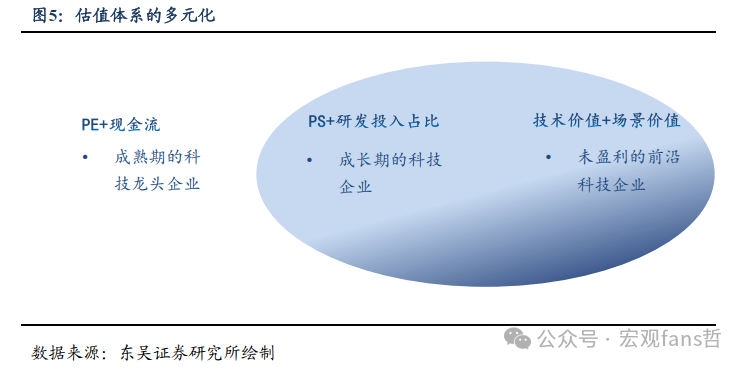 图5：估值体系的多元化

PE+现金流
• 成熟期的科技龙头企业

PS+研发投入占比
• 成长期的科技企业

技术价值+场景价值
• 未盈利的前沿科技企业

数据来源：东吴证券研究所绘制

公众号 · 宏观fans哲